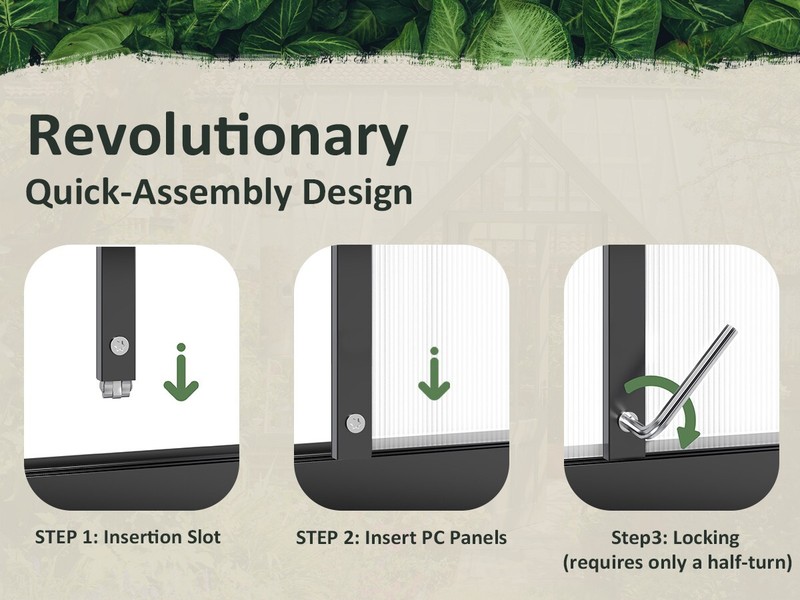 Revolutionary
Quick-Assembly Design

STEP 1: Insertion Slot

STEP 2: Insert PC Panels

Step3: Locking
(requires only a half-turn)